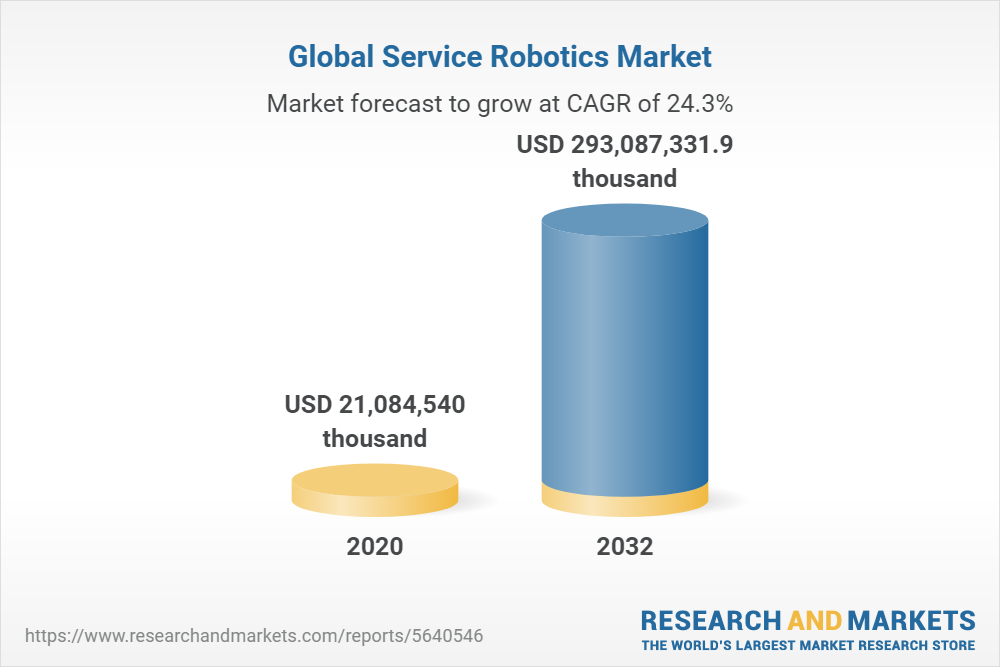 Global Service Robotics Market

Market forecast to grow at CAGR of 24.3%

USD 293,087,331.9 thousand

USD 21,084,540 thousand

2020

2032

https://www.researchandmarkets.com/reports/5640546

RESEARCH AND MARKETS
THE WORLD'S LARGEST MARKET RESEARCH STORE